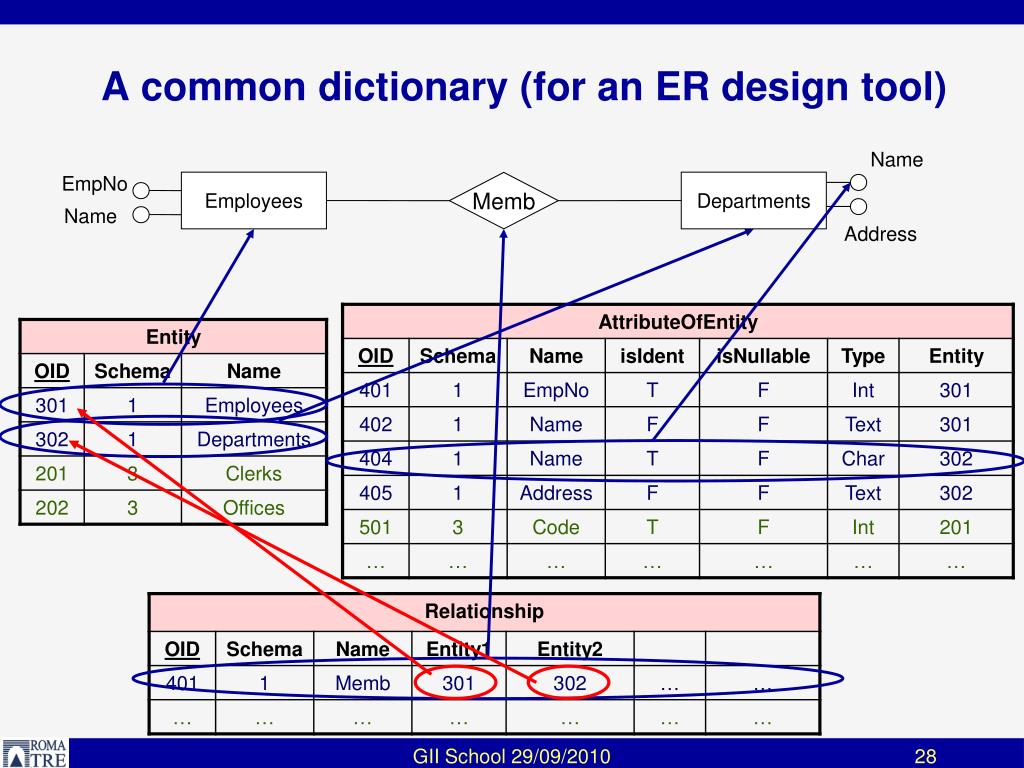 A common dictionary (for an ER design tool)

EmpNo
Name
Employees
Memb
Departments
Name
Address

| Entity | | |
|---|---|---|
| OID | Schema | Name |
| 301 | 1 | Employees |
| 302 | 1 | Departments |
| 201 | 3 | Clerks |
| 202 | 3 | Offices |

| AttributeOfEntity | | | | | | |
|---|---|---|---|---|---|---|
| OID | Schema | Name | isIdent | isNullable | Type | Entity |
| 401 | 1 | EmpNo | T | F | Int | 301 |
| 402 | 1 | Name | F | F | Text | 301 |
| 404 | 1 | Name | T | F | Char | 302 |
| 405 | 1 | Address | F | F | Text | 302 |
| 501 | 3 | Code | T | F | Int | 201 |
| … | … | … | … | … | … | … |

| Relationship | | | | | | |
|---|---|---|---|---|---|---|
| OID | Schema | Name | Entity1 | Entity2 | | |
| 401 | 1 | Memb | 301 | 302 | … | … |
| … | … | … | … | … | … | … |

ROMA TRE
GII School 29/09/2010
28